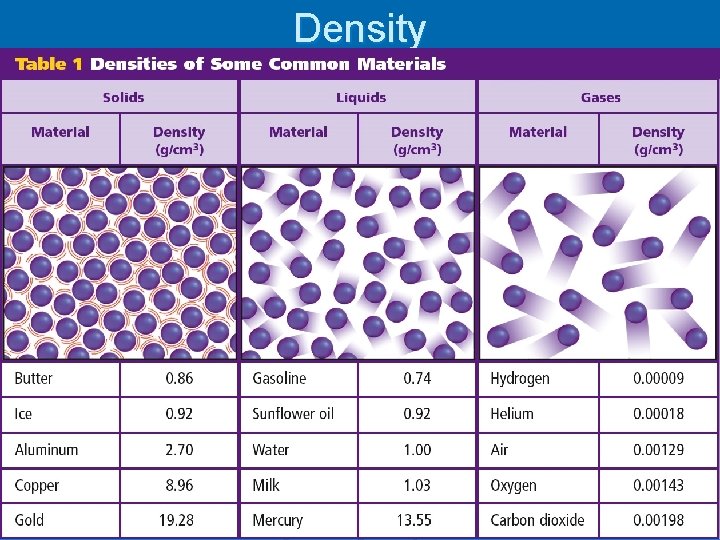 Density

Table 1 Densities of Some Common Materials

| Solids | | Liquids | | Gases | |
|---|---|---|---|---|---|
| Material | Density (g/cm$^3$) | Material | Density (g/cm$^3$) | Material | Density (g/cm$^3$) |
| Butter | 0.86 | Gasoline | 0.74 | Hydrogen | 0.00009 |
| Ice | 0.92 | Sunflower oil | 0.92 | Helium | 0.00018 |
| Aluminum | 2.70 | Water | 1.00 | Air | 0.00129 |
| Copper | 8.96 | Milk | 1.03 | Oxygen | 0.00143 |
| Gold | 19.28 | Mercury | 13.55 | Carbon dioxide | 0.00198 |